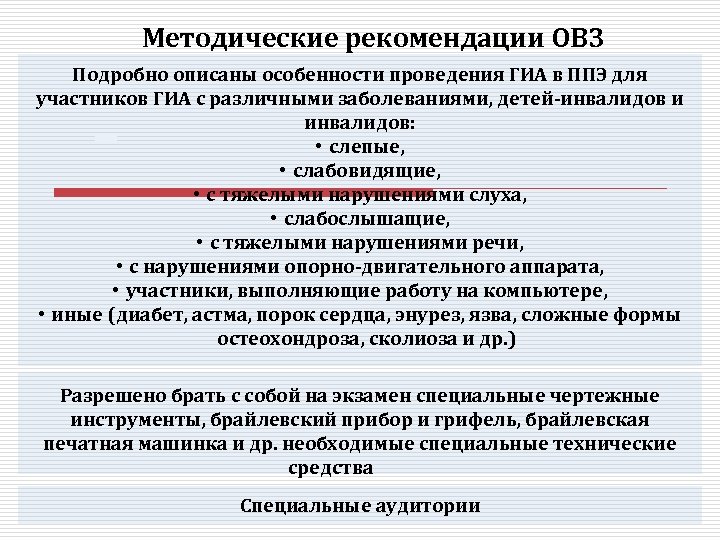 Методические рекомендации ОВЗ

Подробно описаны особенности проведения ГИА в ППЭ для участников ГИА с различными заболеваниями, детей-инвалидов и инвалидов:
• слепые,
• слабовидящие,
• с тяжелыми нарушениями слуха,
• слабослышащие,
• с тяжелыми нарушениями речи,
• с нарушениями опорно-двигательного аппарата,
• участники, выполняющие работу на компьютере,
• иные (диабет, астма, порок сердца, энурез, язва, сложные формы остеохондроза, сколиоза и др.)

Разрешено брать с собой на экзамен специальные чертежные инструменты, брайлевский прибор и грифель, брайлевская печатная машинка и др. необходимые специальные технические средства

Специальные аудитории